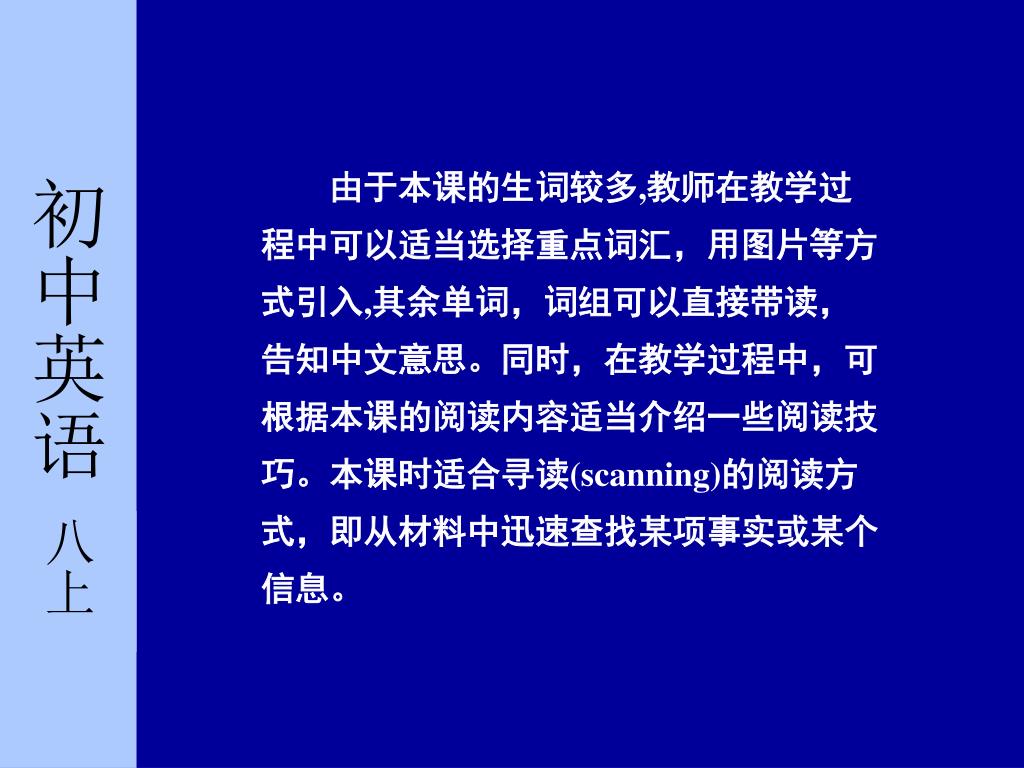 初中英语

八上

由于本课的生词较多,教师在教学过程中可以适当选择重点词汇，用图片等方式引入,其余单词，词组可以直接带读，告知中文意思。同时，在教学过程中，可根据本课的阅读内容适当介绍一些阅读技巧。本课时适合寻读(scanning)的阅读方式，即从材料中迅速查找某项事实或某个信息。